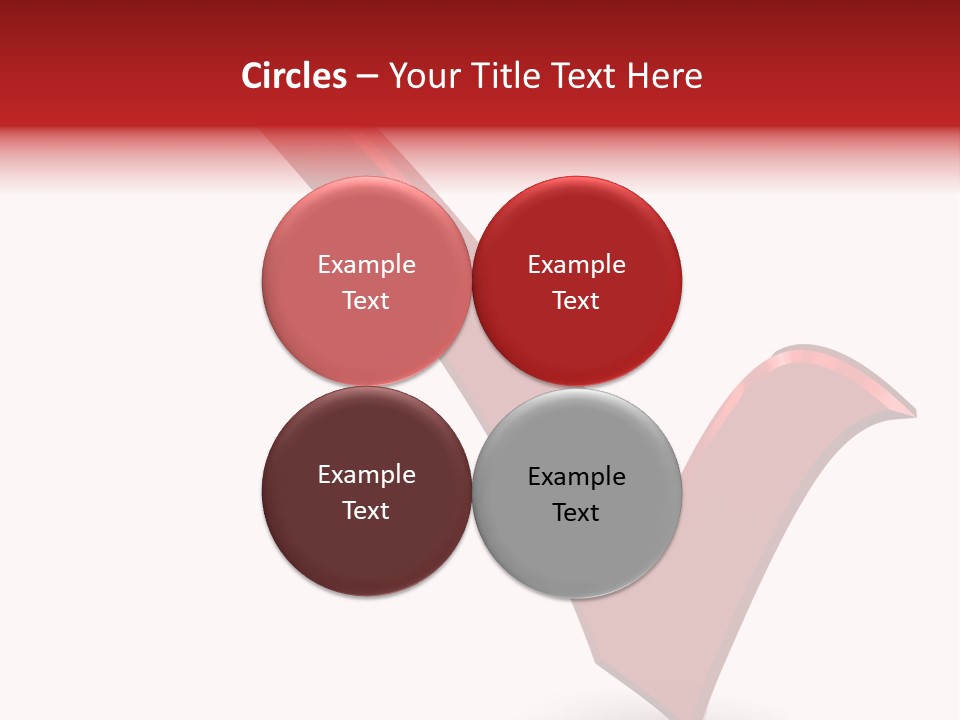 Circles – Your Title Text Here

Example Text

Example Text

Example Text

Example Text